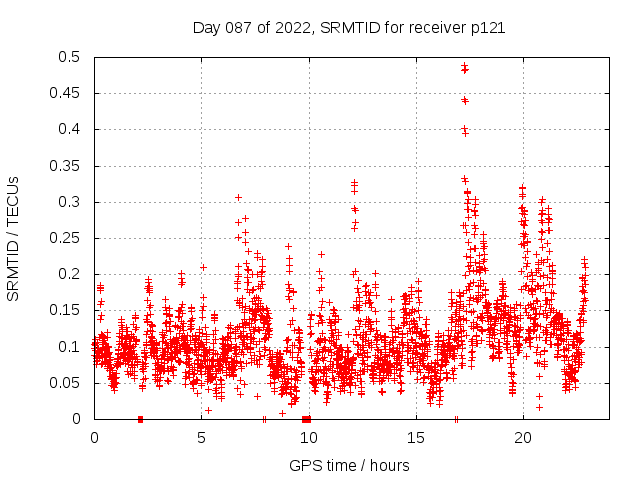 Day 087 of 2022, SRMTID for receiver p121

SRMTID / TECUs

0.5
0.45
0.4
0.35
0.3
0.25
0.2
0.15
0.1
0.05
0

0
5
10
15
20

GPS time / hours